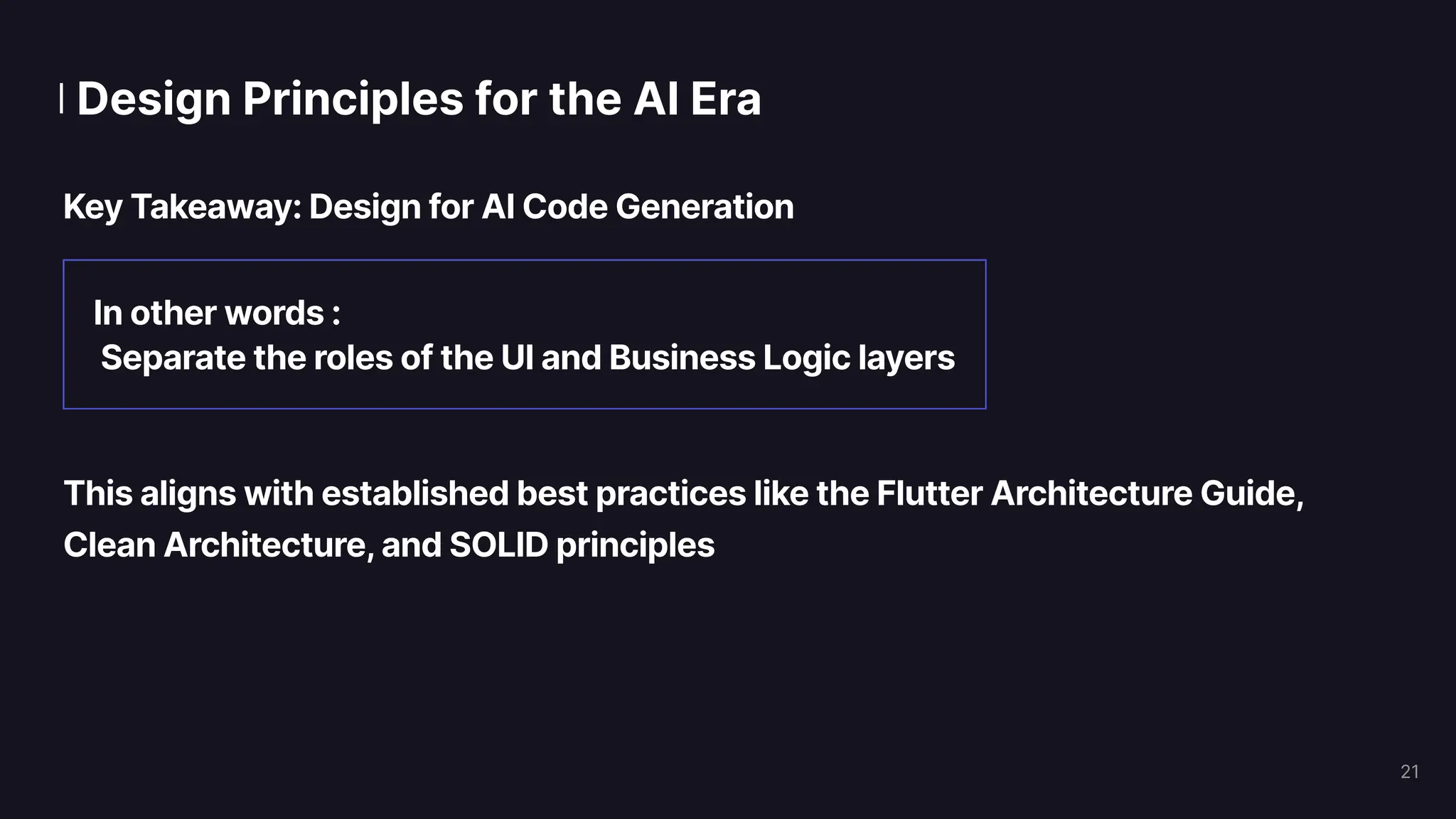 Design Principles for the AI Era

Key Takeaway: Design for AI Code Generation

In other words :
Separate the roles of the UI and Business Logic layers

This aligns with established best practices like the Flutter Architecture Guide, Clean Architecture, and SOLID principles

21